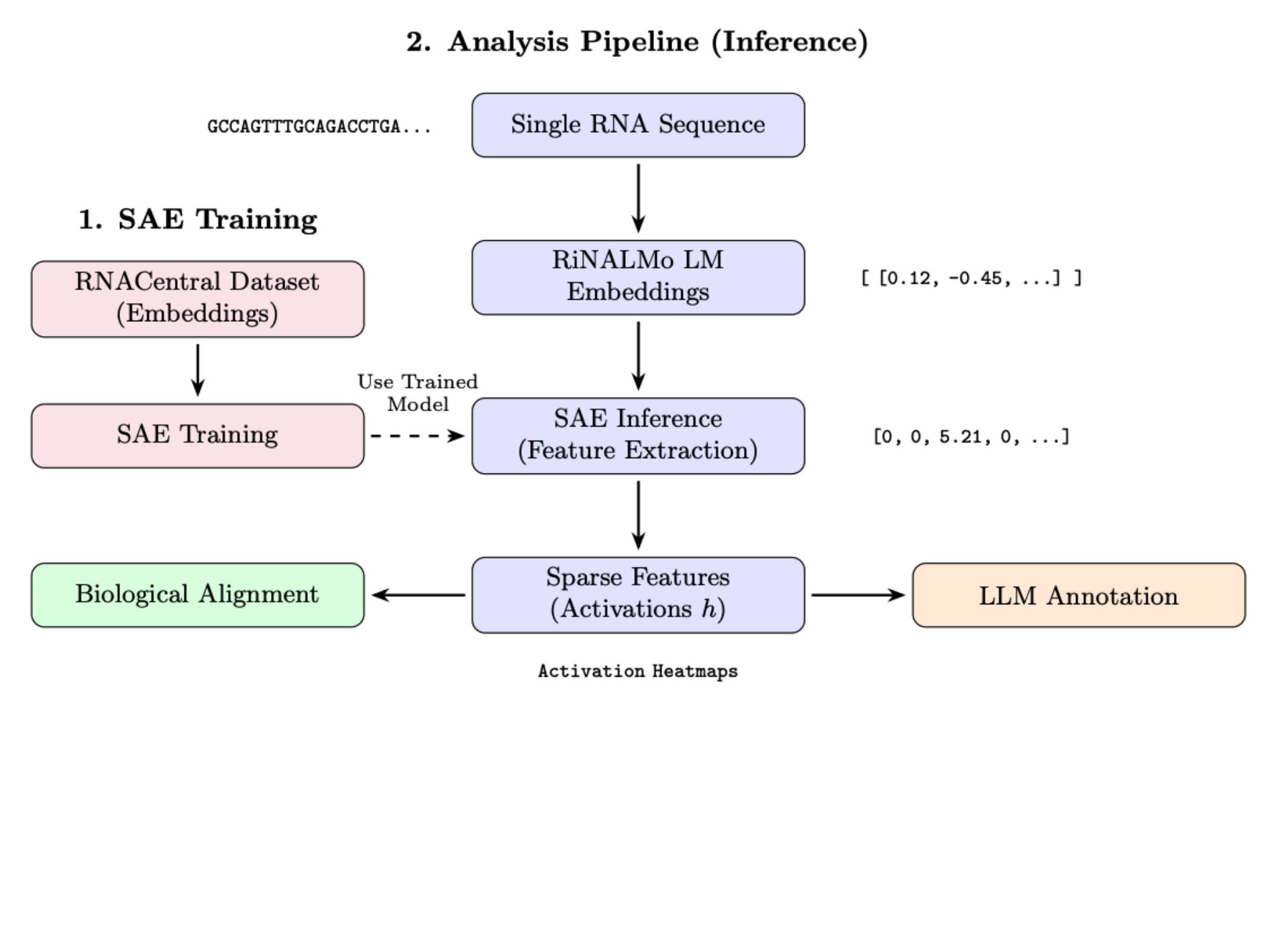 2. Analysis Pipeline (Inference)

GCCAGTTTGCAGACCTGA...

Single RNA Sequence

1. SAE Training

RNACentral Dataset (Embeddings)

RiNALMo LM Embeddings

[ [0.12, -0.45, ...] ]

Use Trained Model

SAE Training

SAE Inference (Feature Extraction)

[0, 0, 5.21, 0, ...]

Biological Alignment

Sparse Features (Activations $h$)

LLM Annotation

Activation Heatmaps